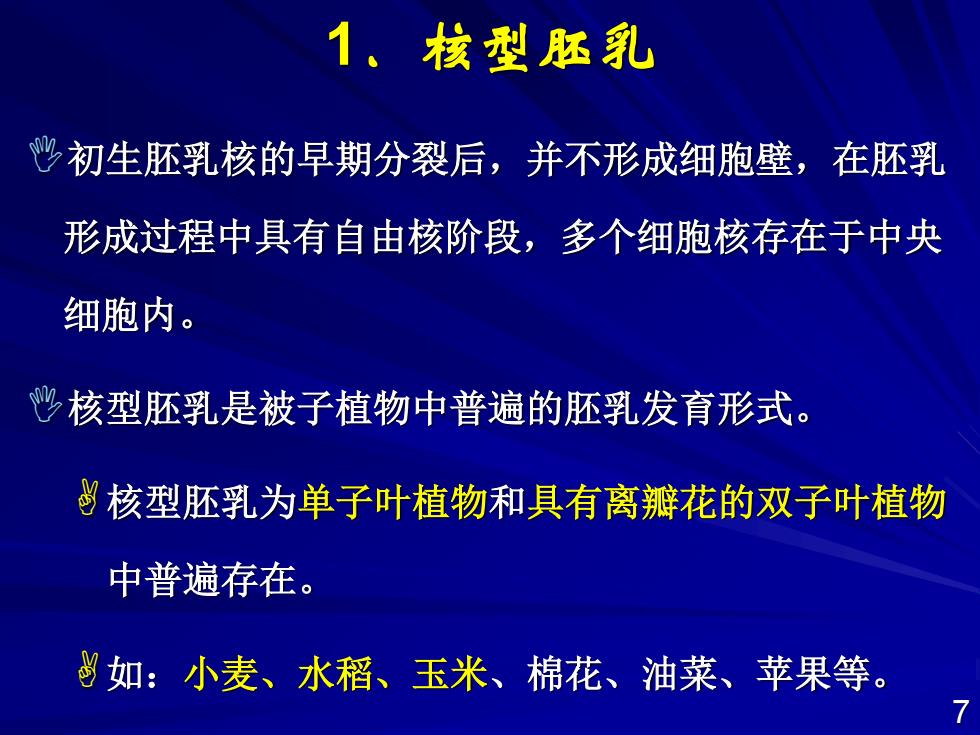 1、核型胚乳

初生胚乳核的早期分裂后，并不形成细胞壁，在胚乳形成过程中具有自由核阶段，多个细胞核存在于中央细胞内。

核型胚乳是被子植物中普遍的胚乳发育形式。

核型胚乳为单子叶植物和具有离瓣花的双子叶植物中普遍存在。

如：小麦、水稻、玉米、棉花、油菜、苹果等。

7